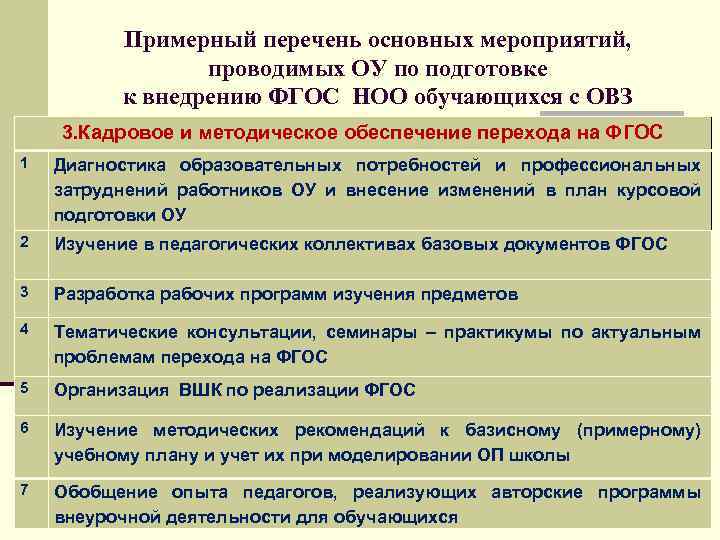 Примерный перечень основных мероприятий, проводимых ОУ по подготовке к внедрению ФГОС НОО обучающихся с ОВЗ

| 3.Кадровое и методическое обеспечение перехода на ФГОС | |
|---|---|
| 1 | Диагностика образовательных потребностей и профессиональных затруднений работников ОУ и внесение изменений в план курсовой подготовки ОУ |
| 2 | Изучение в педагогических коллективах базовых документов ФГОС |
| 3 | Разработка рабочих программ изучения предметов |
| 4 | Тематические консультации, семинары – практикумы по актуальным проблемам перехода на ФГОС |
| 5 | Организация ВШК по реализации ФГОС |
| 6 | Изучение методических рекомендаций к базисному (примерному) учебному плану и учет их при моделировании ОП школы |
| 7 | Обобщение опыта педагогов, реализующих авторские программы внеурочной деятельности для обучающихся |